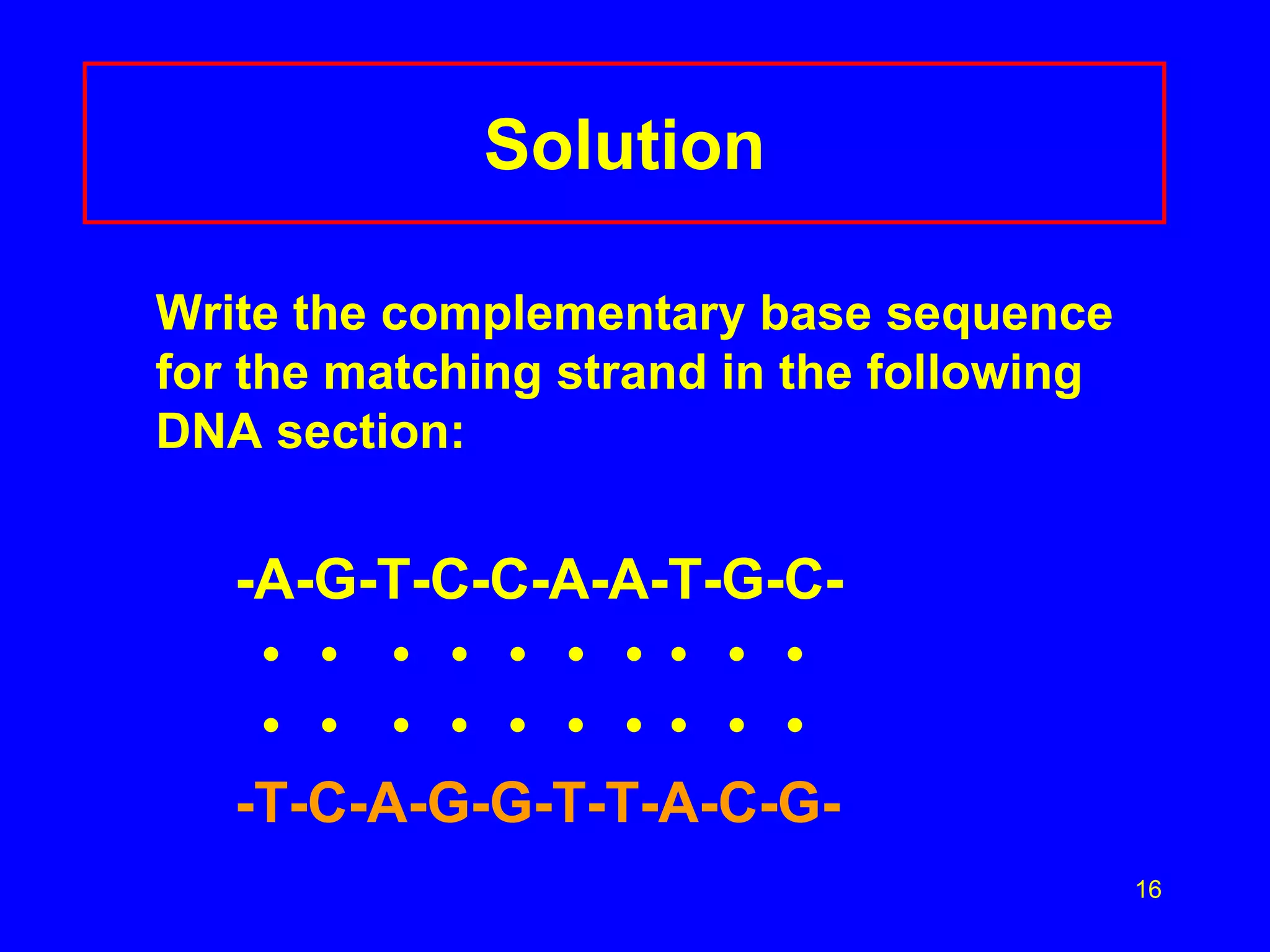 Solution

Write the complementary base sequence for the matching strand in the following DNA section:

-A-G-T-C-C-A-A-T-G-C-
• • • • • • • • • •
• • • • • • • • • •
-T-C-A-G-G-T-T-A-C-G-

16